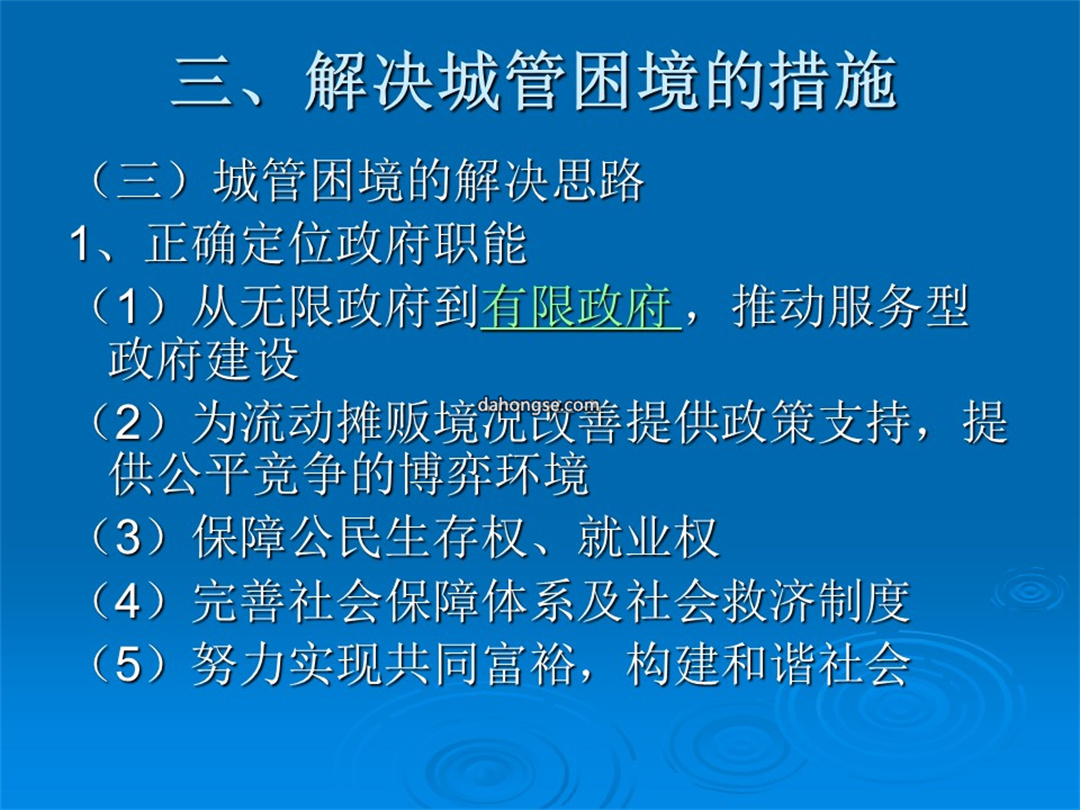 三、解决城管困境的措施

（三）城管困境的解决思路

1、正确定位政府职能

（1）从无限政府到有限政府，推动服务型政府建设

dahongse.com

（2）为流动摊贩境况改善提供政策支持，提供公平竞争的博弈环境

（3）保障公民生存权、就业权

（4）完善社会保障体系及社会救济制度

（5）努力实现共同富裕，构建和谐社会